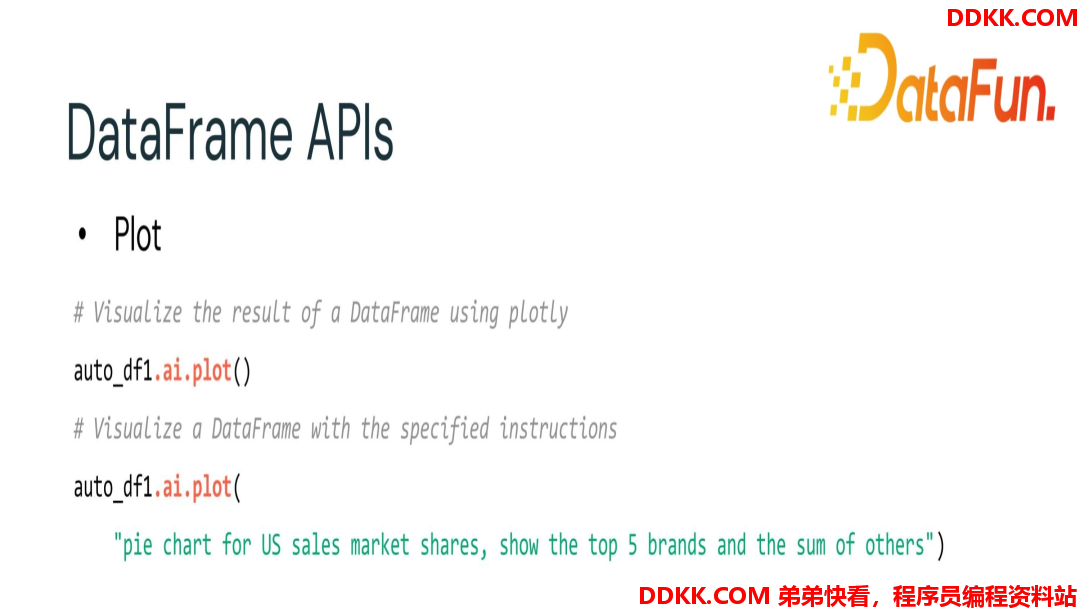 DDKK.COM

DataFun.

DataFrame APIs

• Plot

# Visualize the result of a DataFrame using plotly

auto_df1.ai.plot()

# Visualize a DataFrame with the specified instructions

auto_df1.ai.plot(

"pie chart for US sales market shares, show the top 5 brands and the sum of others")

DDKK.COM 弟弟快看，程序员编程资料站